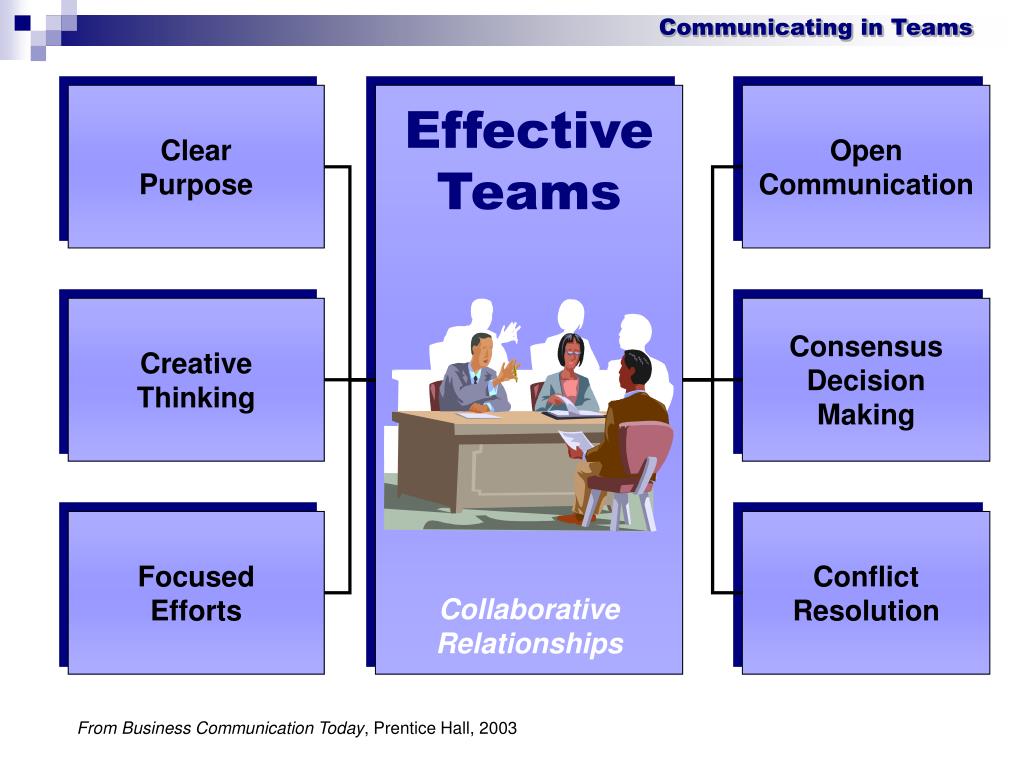 Communicating in Teams

Clear Purpose

Creative Thinking

Focused Efforts

Effective Teams

Collaborative Relationships

Open Communication

Consensus Decision Making

Conflict Resolution

From Business Communication Today, Prentice Hall, 2003